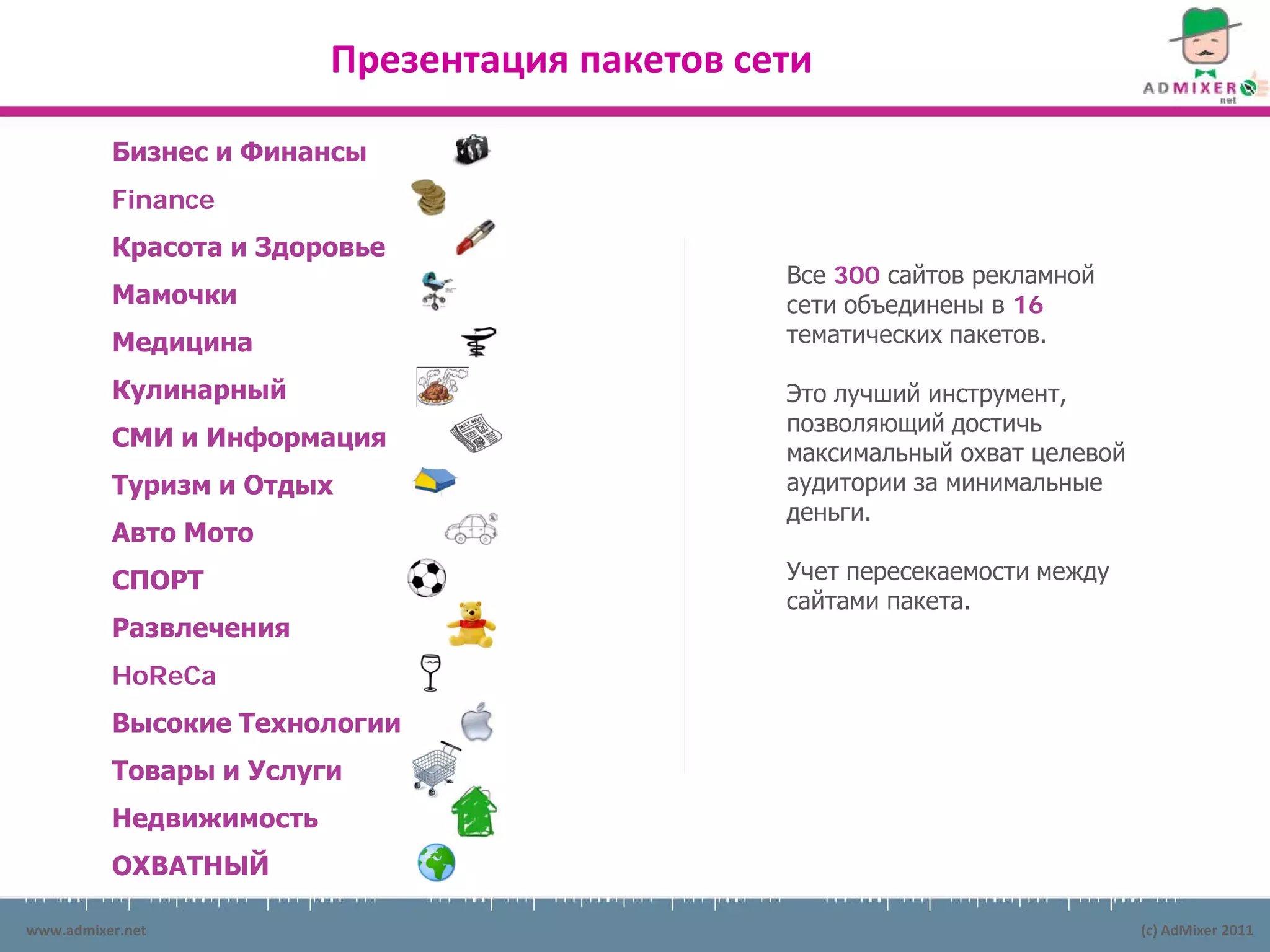 Презентация пакетов сети

ADMIXER net

Бизнес и Финансы

Finance

Красота и Здоровье

Мамочки

Медицина

Кулинарный

СМИ и Информация

Туризм и Отдых

Авто Мото

СПОРТ

Развлечения

HoReCa

Высокие Технологии

Товары и Услуги

Недвижимость

ОХВАТНЫЙ

Все 300 сайтов рекламной сети объединены в 16 тематических пакетов.

Это лучший инструмент, позволяющий достичь максимальный охват целевой аудитории за минимальные деньги.

Учет пересекаемости между сайтами пакета.

www.admixer.net

(c) AdMixer 2011